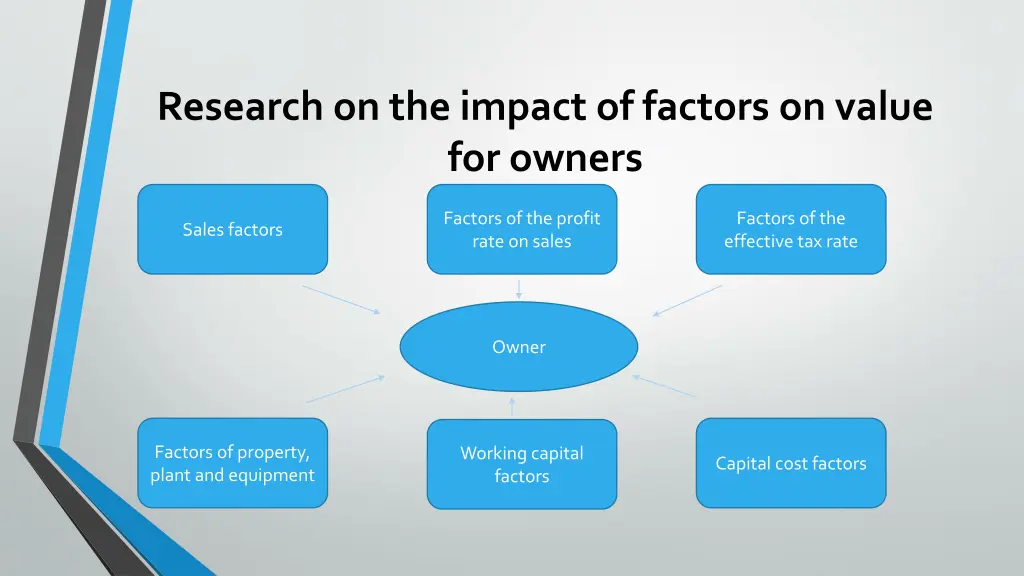 Research on the impact of factors on value for owners

Sales factors

Factors of the profit rate on sales

Factors of the effective tax rate

Owner

Factors of property, plant and equipment

Working capital factors

Capital cost factors